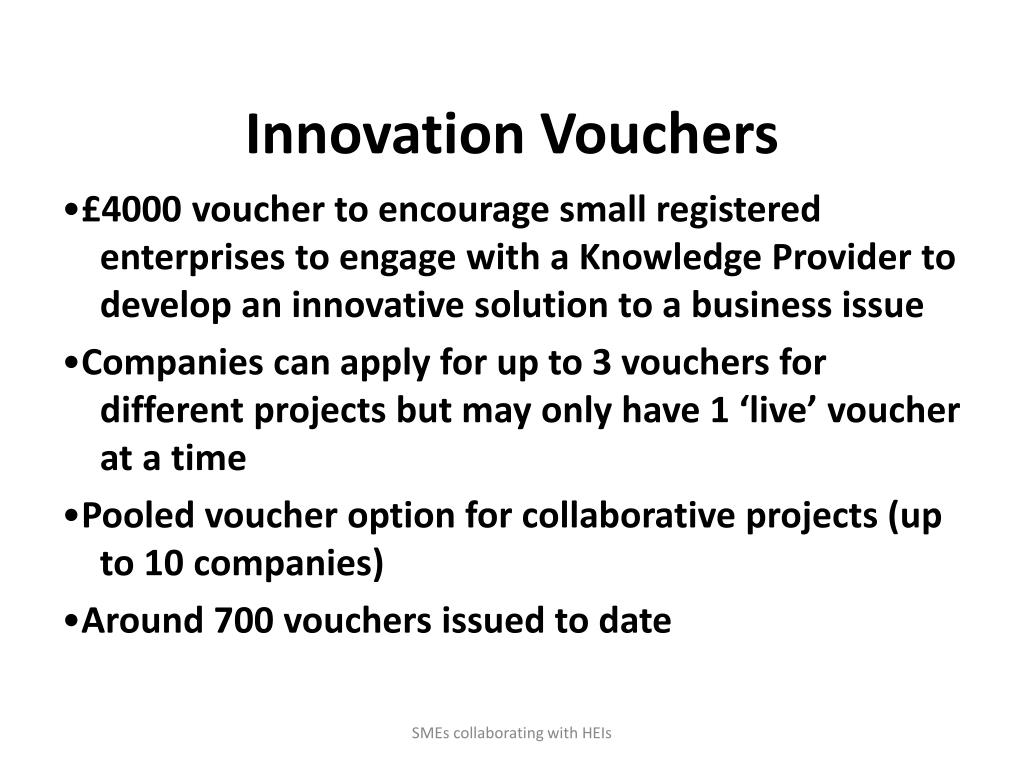 Innovation Vouchers

•£4000 voucher to encourage small registered enterprises to engage with a Knowledge Provider to develop an innovative solution to a business issue

•Companies can apply for up to 3 vouchers for different projects but may only have 1 ‘live’ voucher at a time

•Pooled voucher option for collaborative projects (up to 10 companies)

•Around 700 vouchers issued to date

SMEs collaborating with HEIs